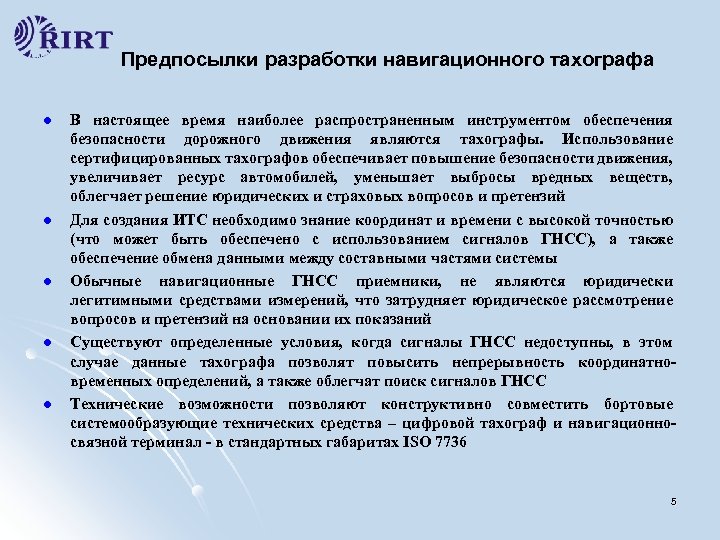 RIRT

Предпосылки разработки навигационного тахографа

- В настоящее время наиболее распространенным инструментом обеспечения безопасности дорожного движения являются тахографы. Использование сертифицированных тахографов обеспечивает повышение безопасности движения, увеличивает ресурс автомобилей, уменьшает выбросы вредных веществ, облегчает решение юридических и страховых вопросов и претензий
- Для создания ИТС необходимо знание координат и времени с высокой точностью (что может быть обеспечено с использованием сигналов ГНСС), а также обеспечение обмена данными между составными частями системы
- Обычные навигационные ГНСС приемники, не являются юридически легитимными средствами измерений, что затрудняет юридическое рассмотрение вопросов и претензий на основании их показаний
- Существуют определенные условия, когда сигналы ГНСС недоступны, в этом случае данные тахографа позволят повысить непрерывность координатно-временных определений, а также облегчат поиск сигналов ГНСС
- Технические возможности позволяют конструктивно совместить бортовые системообразующие технических средства – цифровой тахограф и навигационно-связной терминал - в стандартных габаритах ISO 7736

5